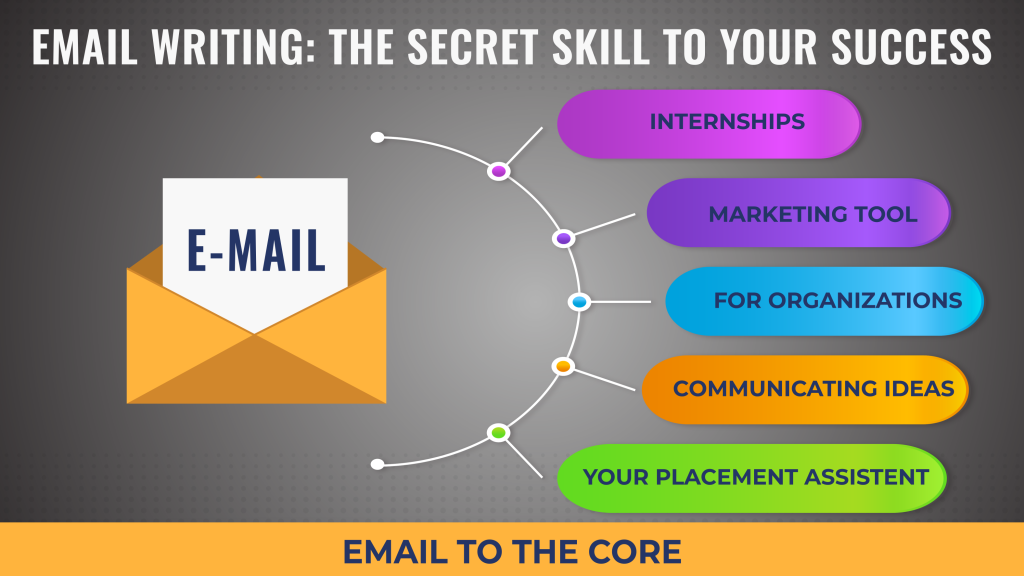 EMAIL WRITING: THE SECRET SKILL TO YOUR SUCCESS

E-MAIL

INTERNSHIPS

MARKETING TOOL

FOR ORGANIZATIONS

COMMUNICATING IDEAS

YOUR PLACEMENT ASSISTENT

EMAIL TO THE CORE